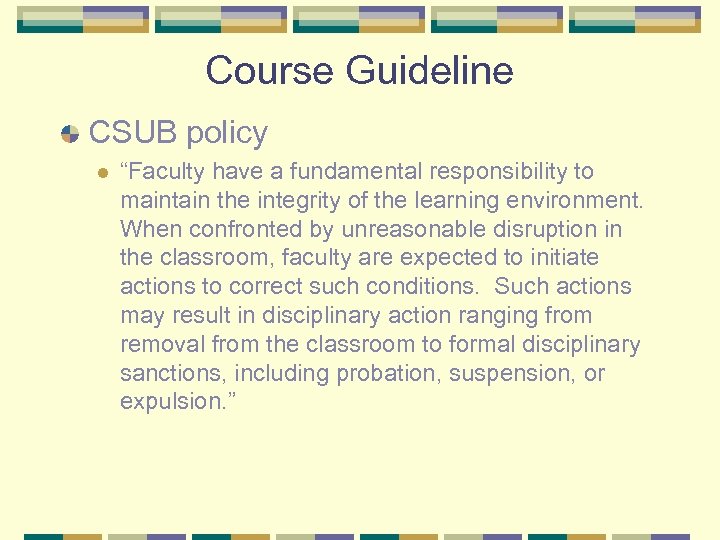 Course Guideline

CSUB policy

“Faculty have a fundamental responsibility to maintain the integrity of the learning environment. When confronted by unreasonable disruption in the classroom, faculty are expected to initiate actions to correct such conditions. Such actions may result in disciplinary action ranging from removal from the classroom to formal disciplinary sanctions, including probation, suspension, or expulsion.”